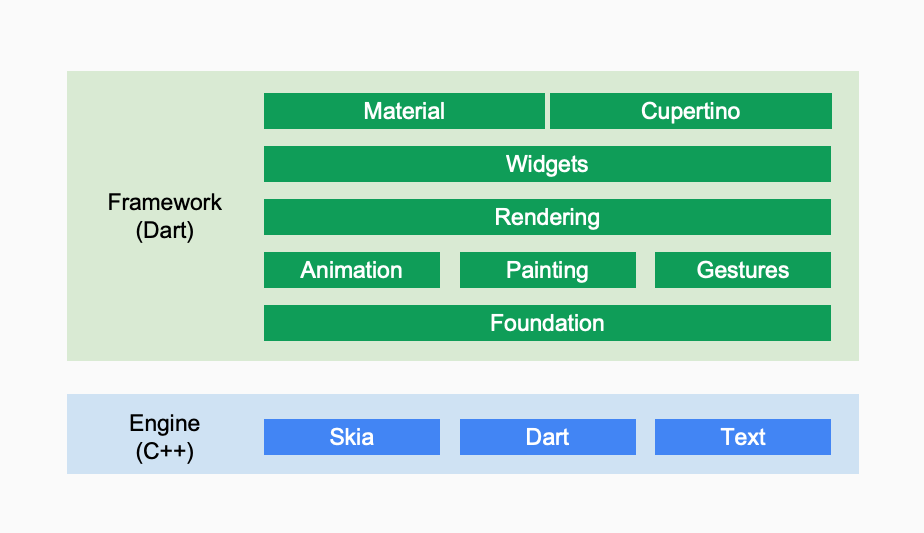 Framework
(Dart)

Material
Cupertino
Widgets
Rendering
Animation
Painting
Gestures
Foundation

Engine
(C++)

Skia
Dart
Text